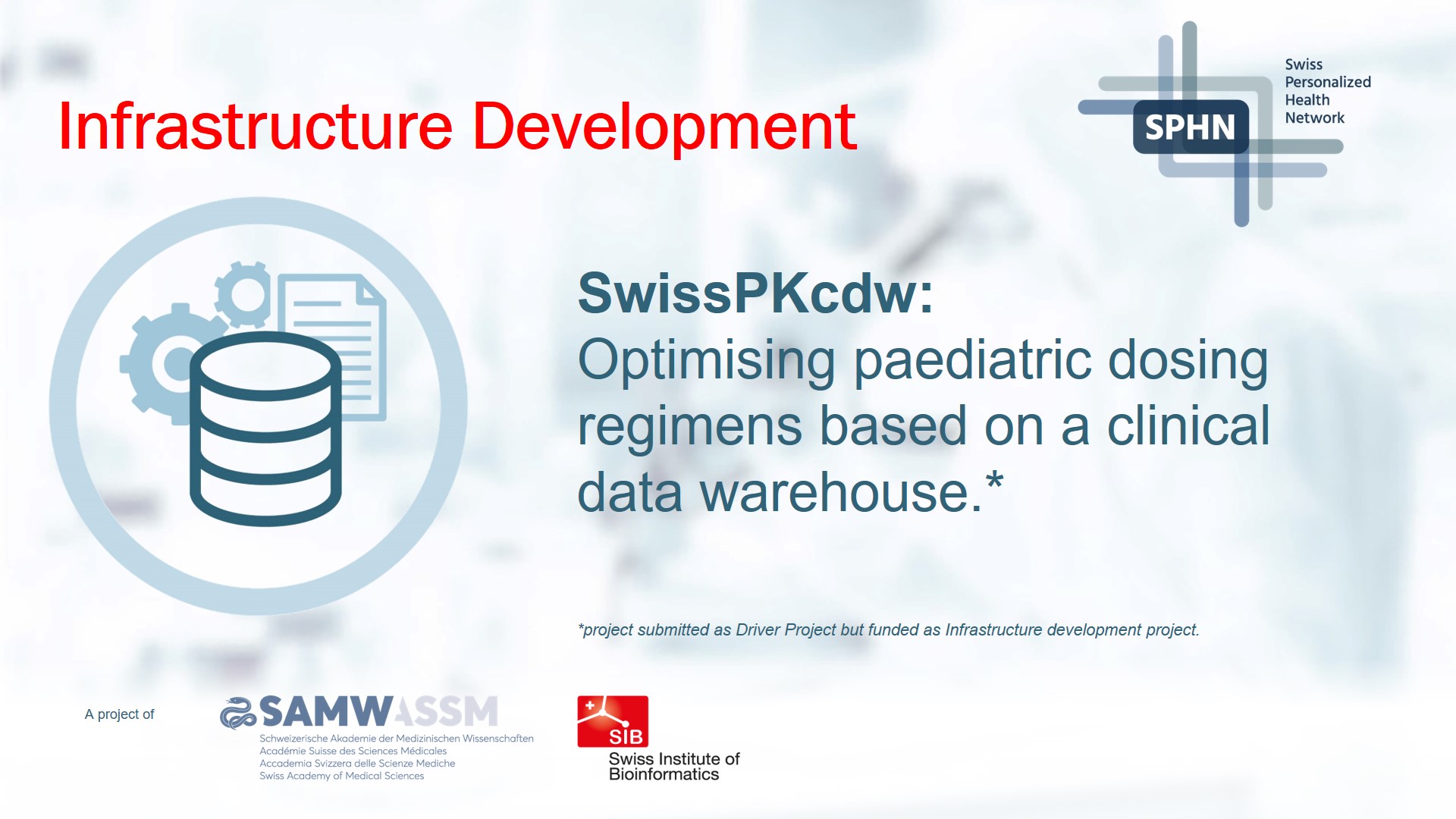 Infrastructure Development

SPHN Swiss Personalized Health Network

SwissPKcdw:
Optimising paediatric dosing regimens based on a clinical data warehouse.*

*project submitted as Driver Project but funded as Infrastructure development project.

A project of

SAMW ASSM
Schweizerische Akademie der Medizinischen Wissenschaften
Académie Suisse des Sciences Médicales
Accademia Svizzera delle Scienze Mediche
Swiss Academy of Medical Sciences

SIB
Swiss Institute of Bioinformatics